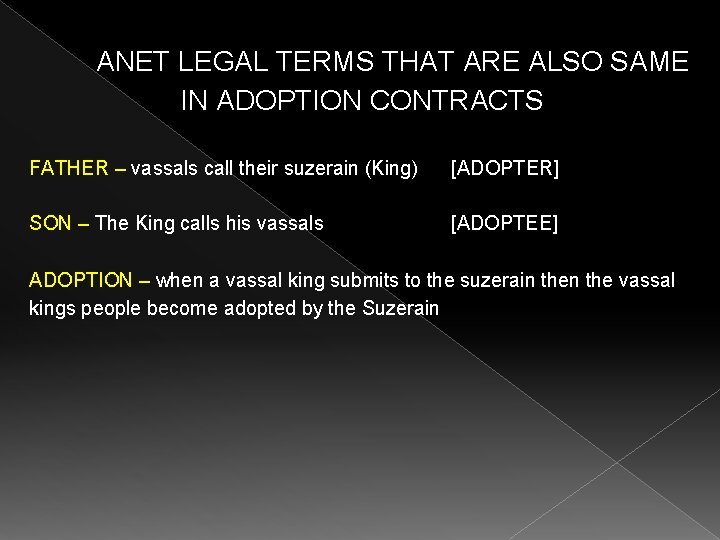 ANET LEGAL TERMS THAT ARE ALSO SAME IN ADOPTION CONTRACTS

FATHER – vassals call their suzerain (King) [ADOPTER]

SON – The King calls his vassals [ADOPTEE]

ADOPTION – when a vassal king submits to the suzerain then the vassal kings people become adopted by the Suzerain